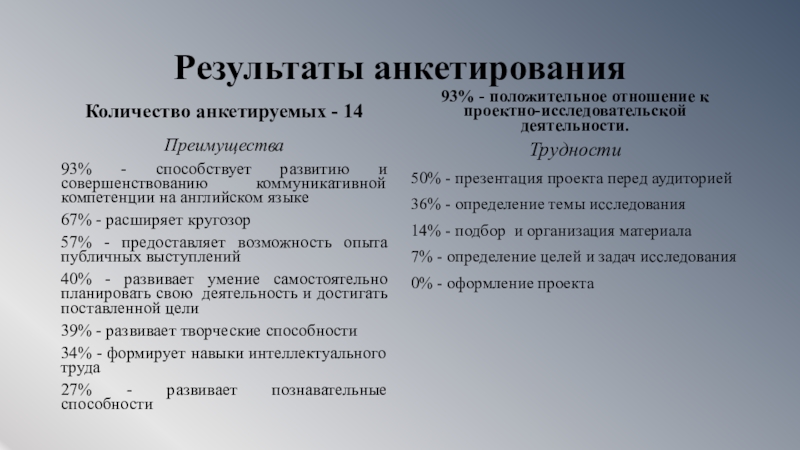 Результаты анкетирования

Количество анкетируемых - 14

Преимущества

93% - способствует развитию и совершенствованию коммуникативной компетенции на английском языке

67% - расширяет кругозор

57% - предоставляет возможность опыта публичных выступлений

40% - развивает умение самостоятельно планировать свою деятельность и достигать поставленной цели

39% - развивает творческие способности

34% - формирует навыки интеллектуального труда

27% - развивает познавательные способности

93% - положительное отношение к проектно-исследовательской деятельности.

Трудности

50% - презентация проекта перед аудиторией

36% - определение темы исследования

14% - подбор и организация материала

7% - определение целей и задач исследования

0% - оформление проекта